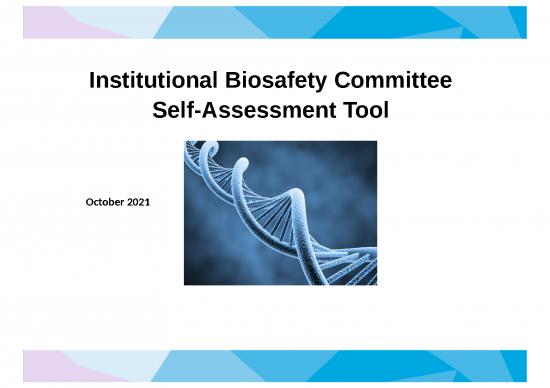 Institutional Biosafety Committee
Self-Assessment Tool

October 2021